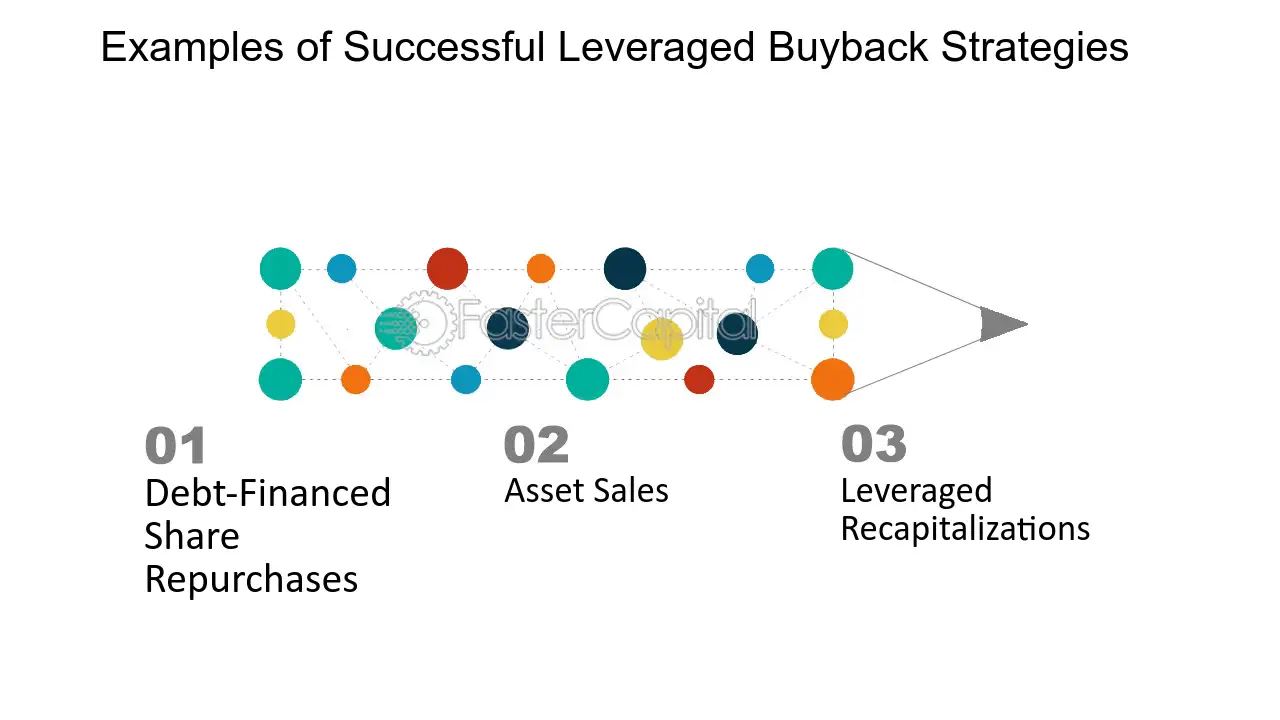 Examples of Successful Leveraged Buyback Strategies

01
Debt-Financed
Share
Repurchases

02
Asset Sales

03
Leveraged
Recapitalizations

FasterCapital